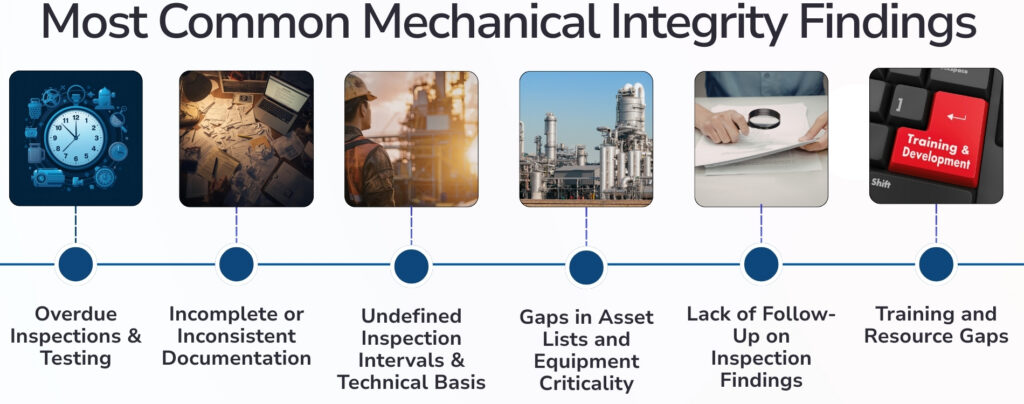 Most Common Mechanical Integrity Findings

Training & Development

Shift

Overdue Inspections & Testing

Incomplete or Inconsistent Documentation

Undefined Inspection Intervals & Technical Basis

Gaps in Asset Lists and Equipment Criticality

Lack of Follow-Up on Inspection Findings

Training and Resource Gaps